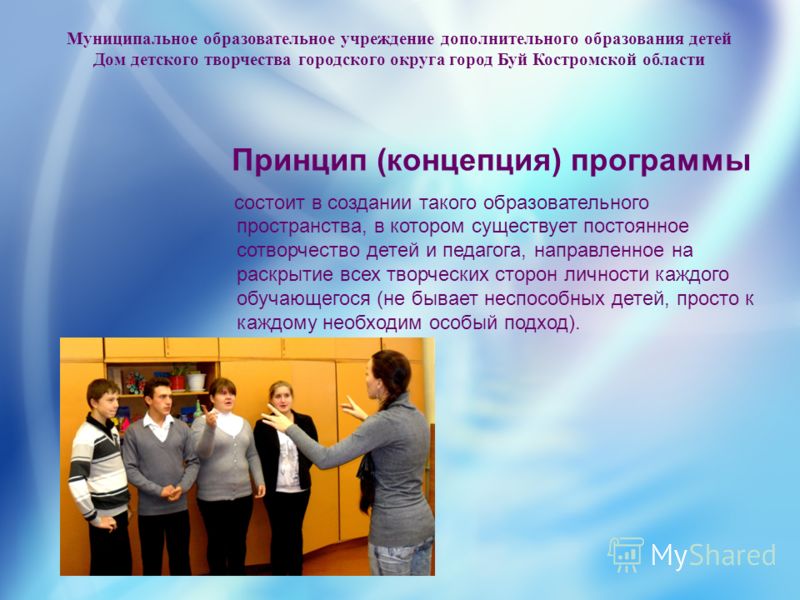 Муниципальное образовательное учреждение дополнительного образования детей
Дом детского творчества городского округа город Буй Костромской области

Принцип (концепция) программы

состоит в создании такого образовательного пространства, в котором существует постоянное сотворчество детей и педагога, направленное на раскрытие всех творческих сторон личности каждого обучающегося (не бывает неспособных детей, просто к каждому необходим особый подход).

MyShared